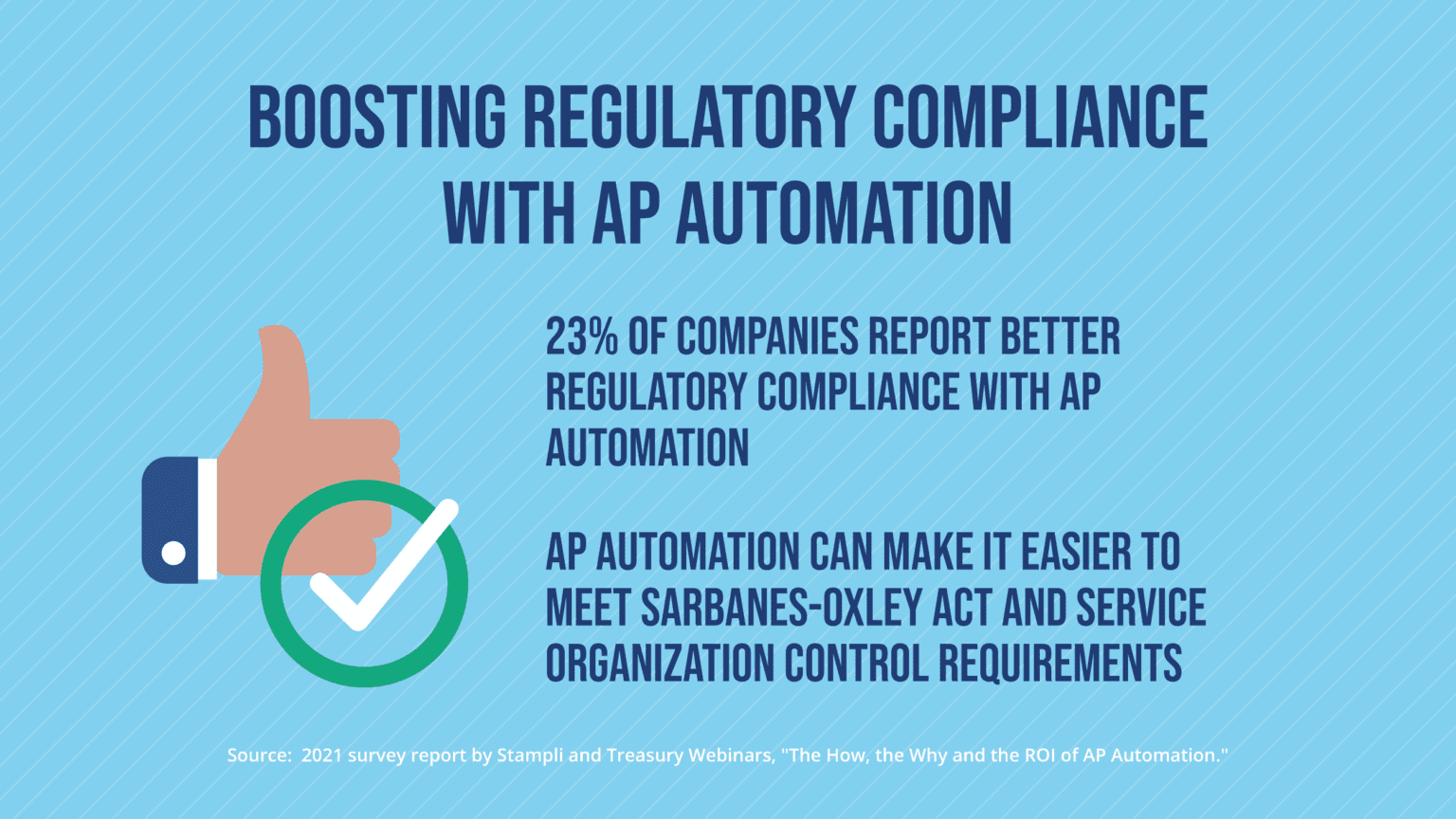 BOOSTING REGULATORY COMPLIANCE WITH AP AUTOMATION

23% OF COMPANIES REPORT BETTER REGULATORY COMPLIANCE WITH AP AUTOMATION

AP AUTOMATION CAN MAKE IT EASIER TO MEET SARBANES-OXLEY ACT AND SERVICE ORGANIZATION CONTROL REQUIREMENTS

Source: 2021 survey report by Stampli and Treasury Webinars, "The How, the Why and the ROI of AP Automation."